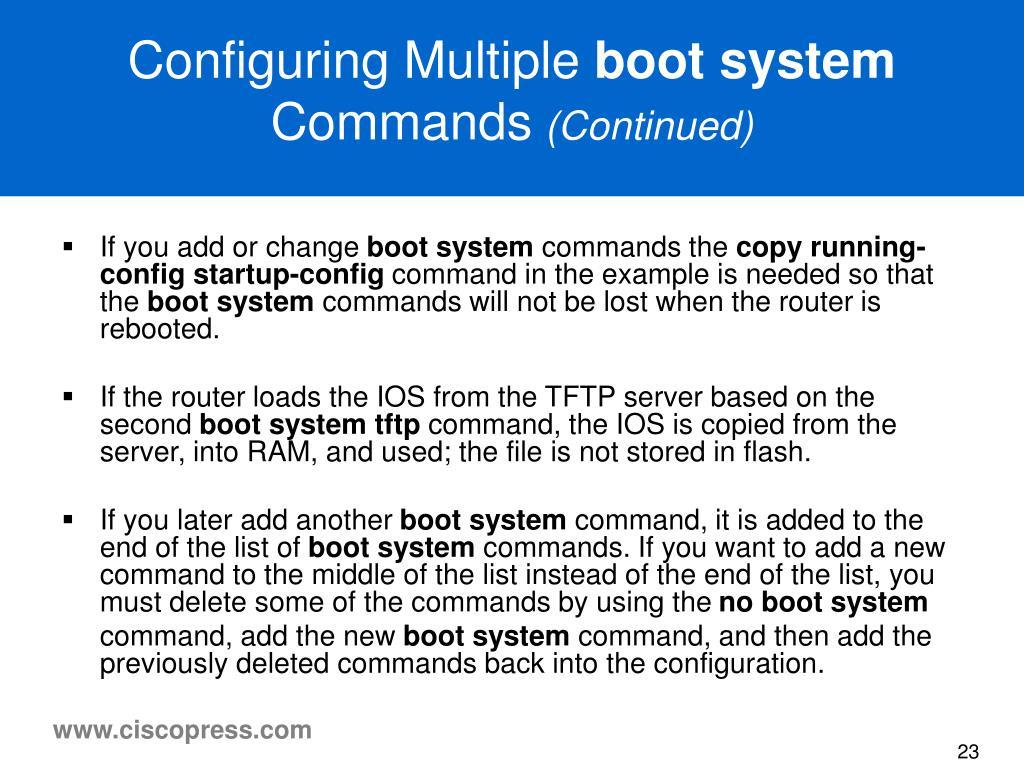 Configuring Multiple boot system Commands (Continued)

▪ If you add or change boot system commands the copy running-config startup-config command in the example is needed so that the boot system commands will not be lost when the router is rebooted.

▪ If the router loads the IOS from the TFTP server based on the second boot system tftp command, the IOS is copied from the server, into RAM, and used; the file is not stored in flash.

▪ If you later add another boot system command, it is added to the end of the list of boot system commands. If you want to add a new command to the middle of the list instead of the end of the list, you must delete some of the commands by using the no boot system command, add the new boot system command, and then add the previously deleted commands back into the configuration.

www.ciscopress.com

23